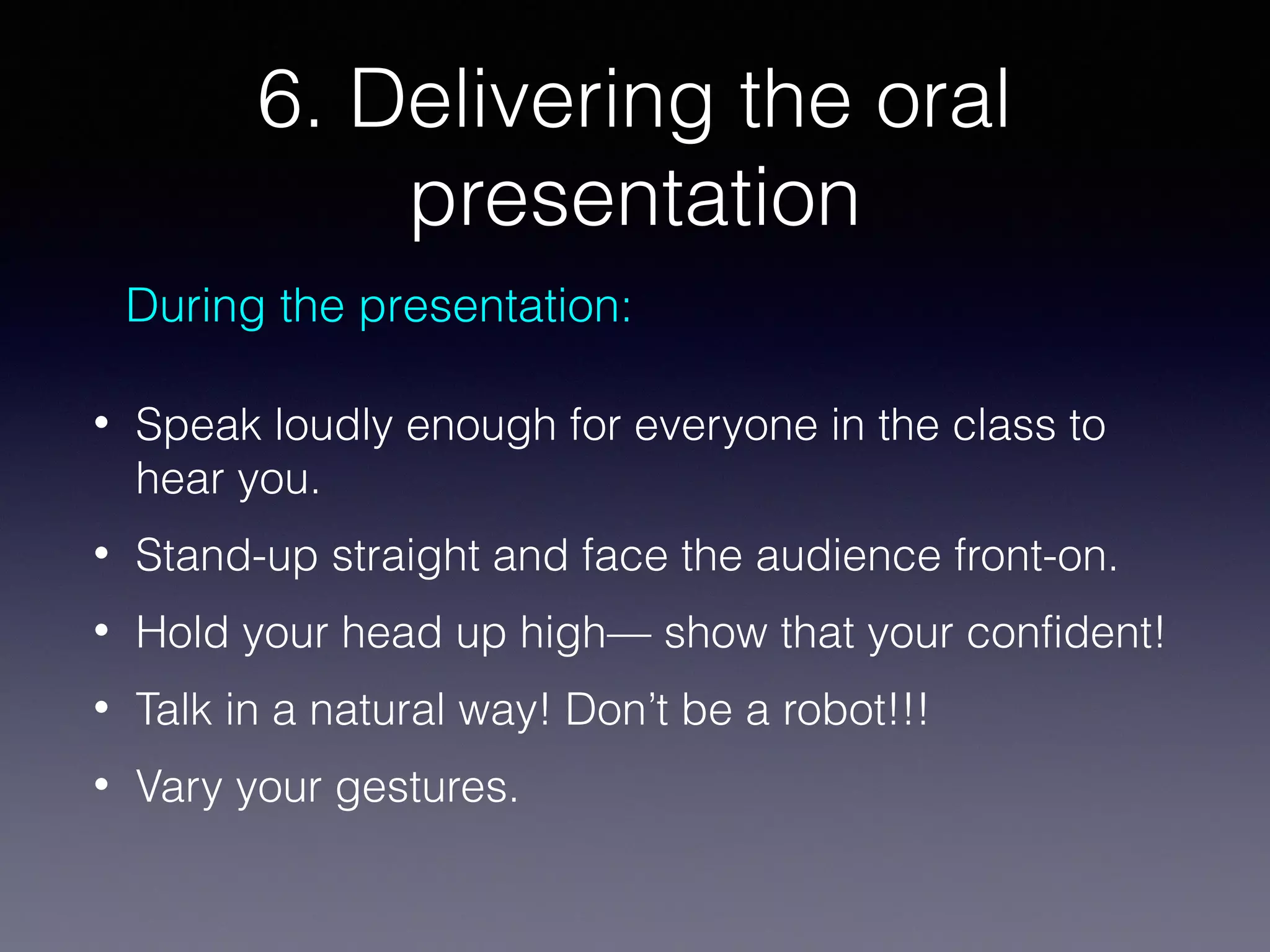 6. Delivering the oral presentation

During the presentation:

• Speak loudly enough for everyone in the class to hear you.
• Stand-up straight and face the audience front-on.
• Hold your head up high— show that your confident!
• Talk in a natural way! Don't be a robot!!!
• Vary your gestures.